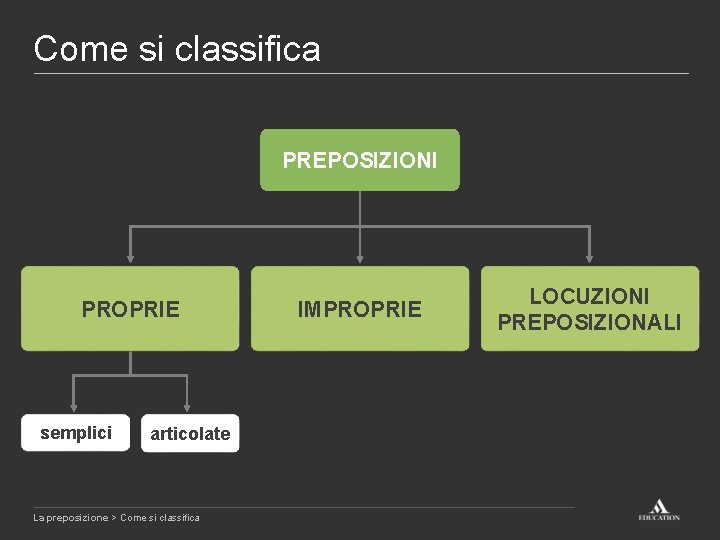 Come si classifica

PREPOSIZIONI

PROPRIE

IMPROPRIE

LOCUZIONI PREPOSIZIONALI

semplici

articolate

La preposizione > Come si classifica

EDUCATION